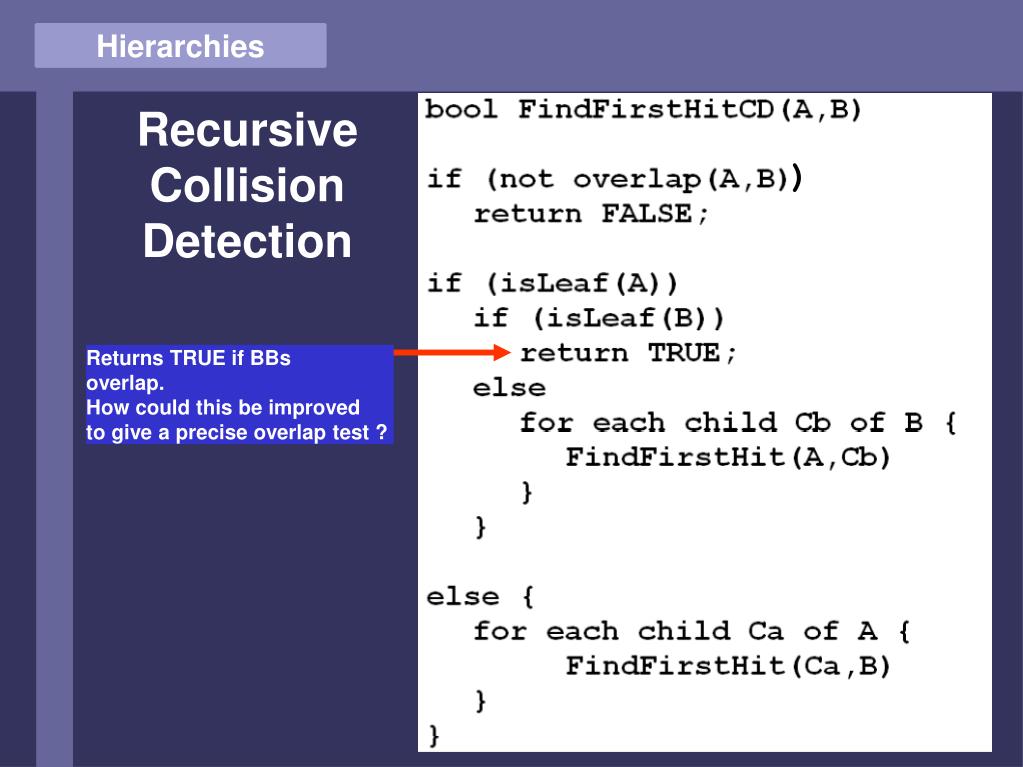 Hierarchies

Recursive Collision Detection

Returns TRUE if BBs overlap.
How could this be improved to give a precise overlap test ?

bool FindFirstHitCD(A,B)

if (not overlap(A,B))
  return FALSE;

if (isLeaf(A))
  if (isLeaf(B))
    return TRUE;
  else
    for each child Cb of B {
      FindFirstHit(A,Cb)
    }
  }

else {
  for each child Ca of A {
      FindFirstHit(Ca,B)
  }
}